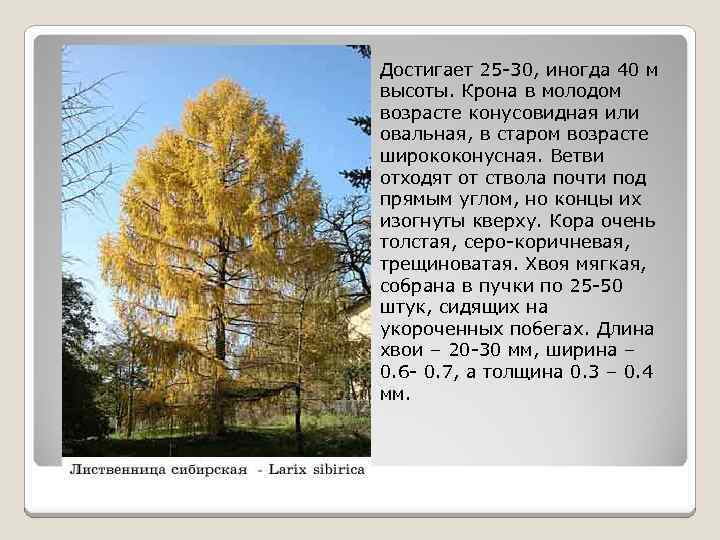 Достигает 25-30, иногда 40 м высоты. Крона в молодом возрасте конусовидная или овальная, в старом возрасте ширококонусная. Ветви отходят от ствола почти под прямым углом, но концы их изогнуты кверху. Кора очень толстая, серо-коричневая, трещиноватая. Хвоя мягкая, собрана в пучки по 25-50 штук, сидящих на укороченных побегах. Длина хвои – 20-30 мм, ширина – 0.6- 0.7, а толщина 0.3 – 0.4 мм.

Лиственница сибирская - Larix sibirica